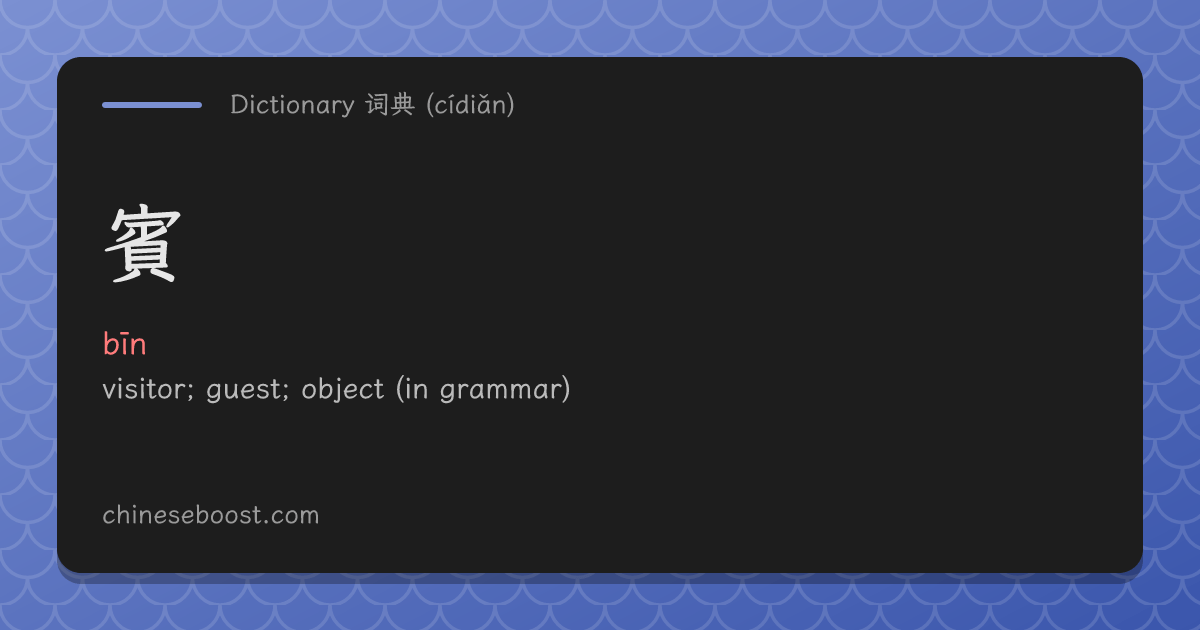 Dictionary 词典 (cídiǎn)

賓

bīn

visitor; guest; object (in grammar)

chineseboost.com